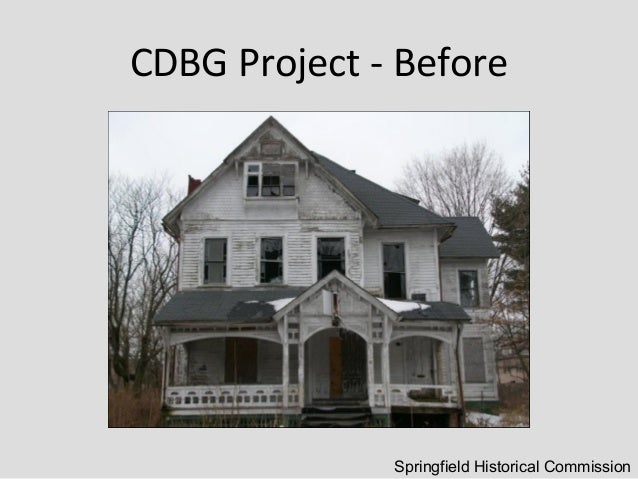 CDBG Project - Before

Springfield Historical Commission